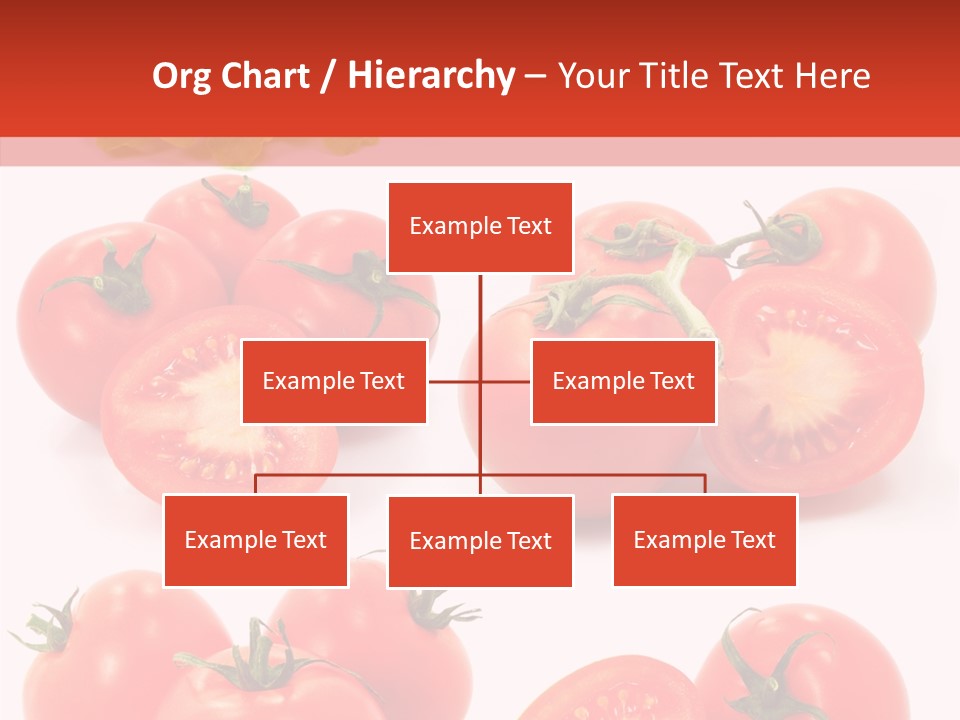 Org Chart / Hierarchy – Your Title Text Here

Example Text

Example Text

Example Text

Example Text

Example Text

Example Text